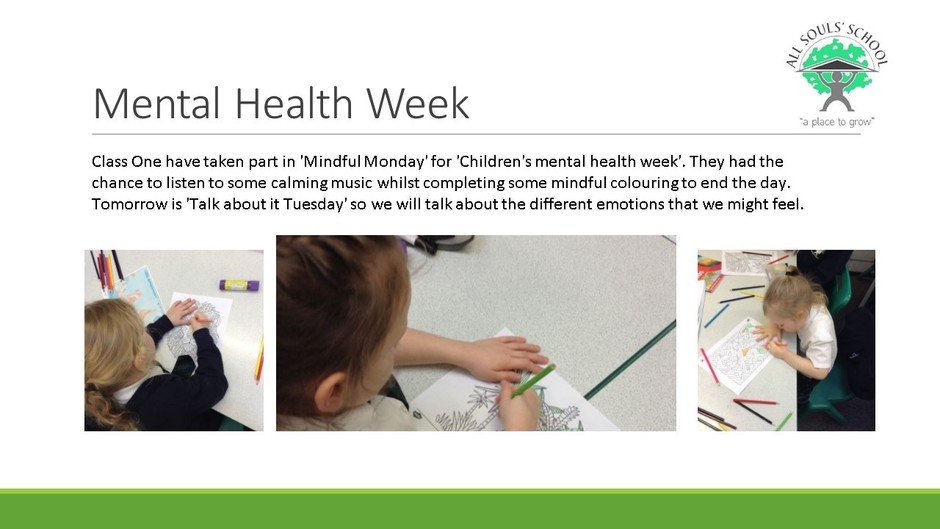 ALL SOULS' SCHOOL
"a place to grow"

Mental Health Week

Class One have taken part in 'Mindful Monday' for 'Children's mental health week'. They had the chance to listen to some calming music whilst completing some mindful colouring to end the day. Tomorrow is 'Talk about it Tuesday' so we will talk about the different emotions that we might feel.